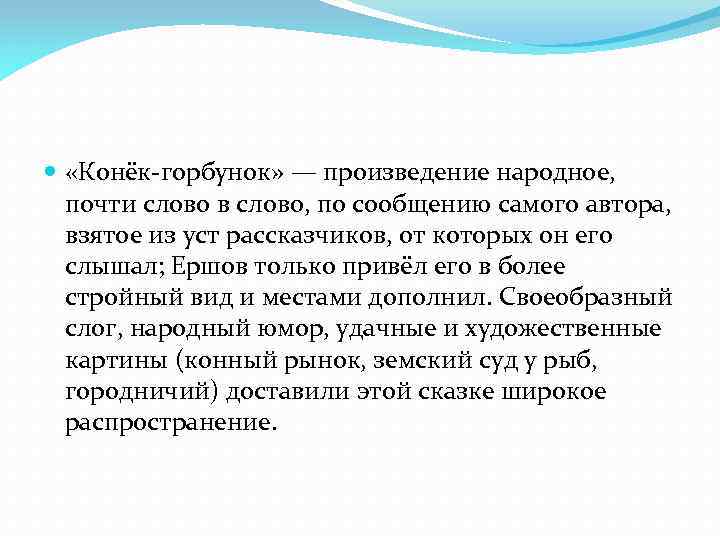 «Конёк-горбунок» — произведение народное, почти слово в слово, по сообщению самого автора, взятое из уст рассказчиков, от которых он его слышал; Ершов только привёл его в более стройный вид и местами дополнил. Своеобразный слог, народный юмор, удачные и художественные картины (конный рынок, земский суд у рыб, городничий) доставили этой сказке широкое распространение.